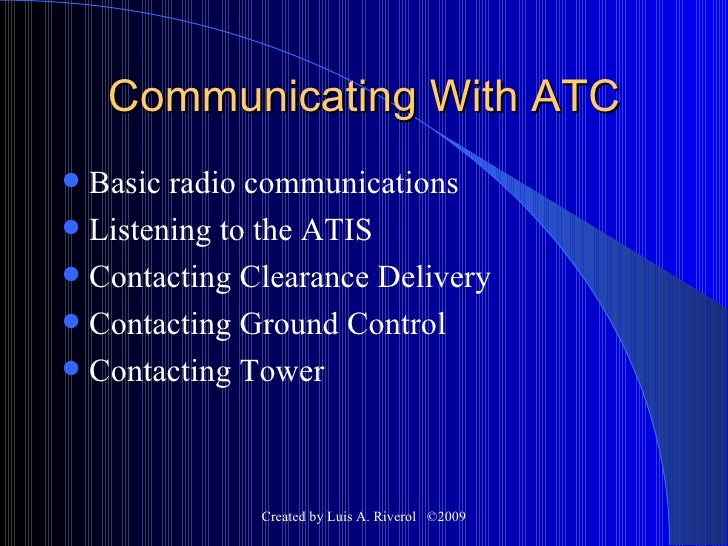 Communicating With ATC

- Basic radio communications
- Listening to the ATIS
- Contacting Clearance Delivery
- Contacting Ground Control
- Contacting Tower

Created by Luis A. Riverol ©2009